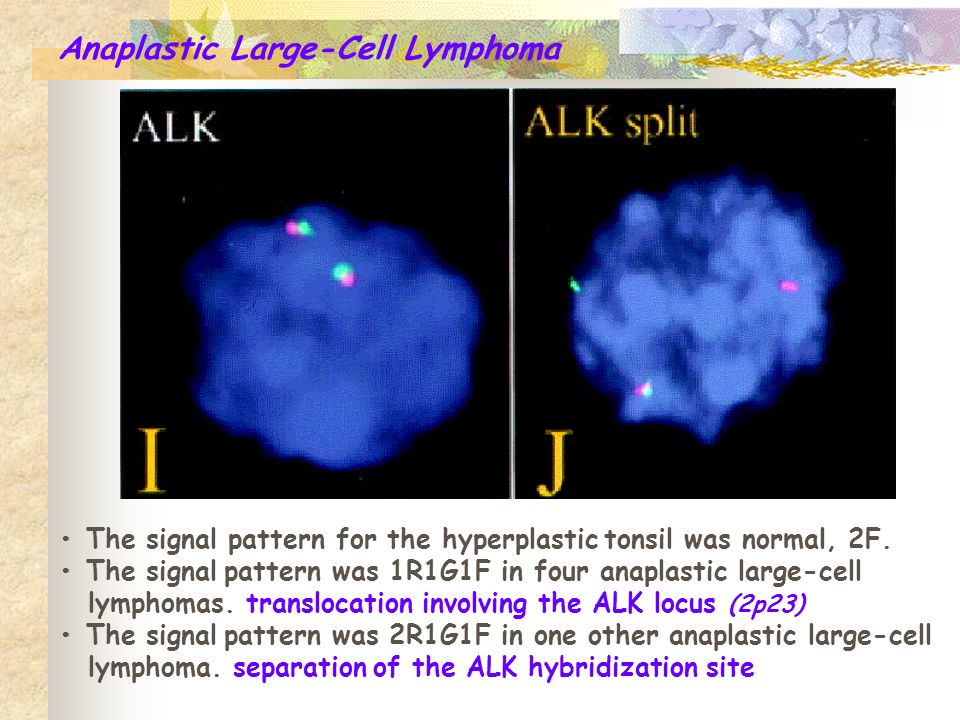 Anaplastic Large-Cell Lymphoma

ALK

I

ALK split

J

• The signal pattern for the hyperplastic tonsil was normal, 2F.
• The signal pattern was 1R1G1F in four anaplastic large-cell lymphomas. translocation involving the ALK locus (2p23)
• The signal pattern was 2R1G1F in one other anaplastic large-cell lymphoma. separation of the ALK hybridization site